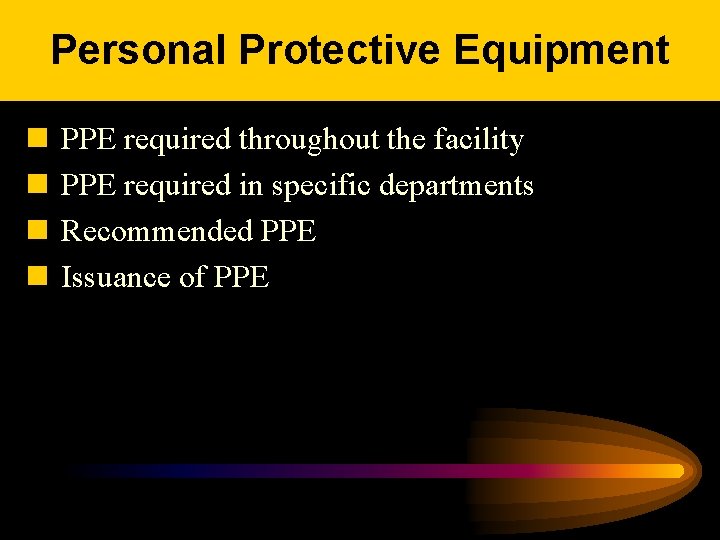 Personal Protective Equipment

- PPE required throughout the facility
- PPE required in specific departments
- Recommended PPE
- Issuance of PPE